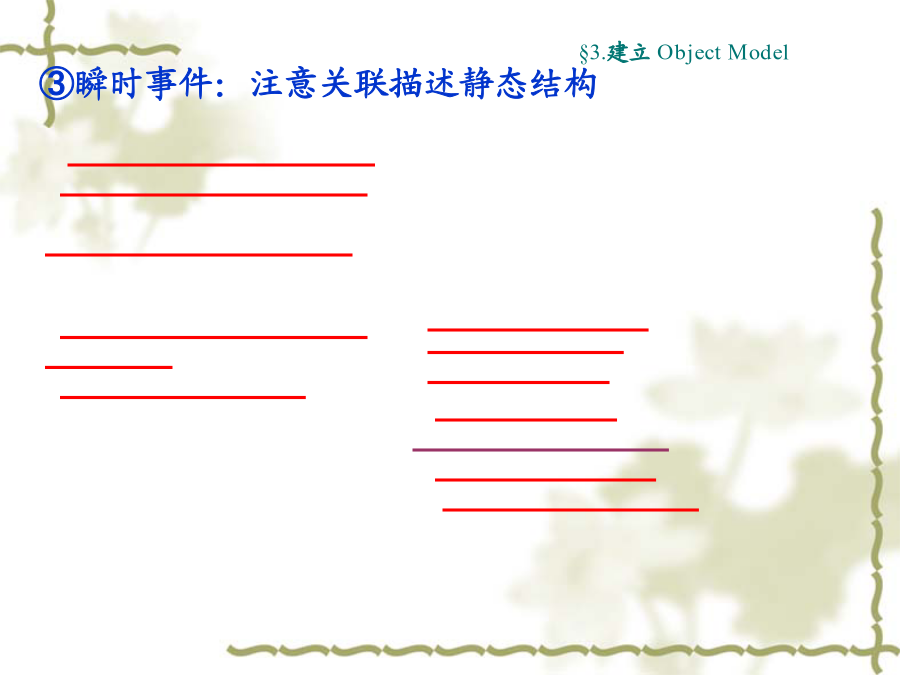 §3.建立 Object Model

③瞬时事件：注意关联描述静态结构